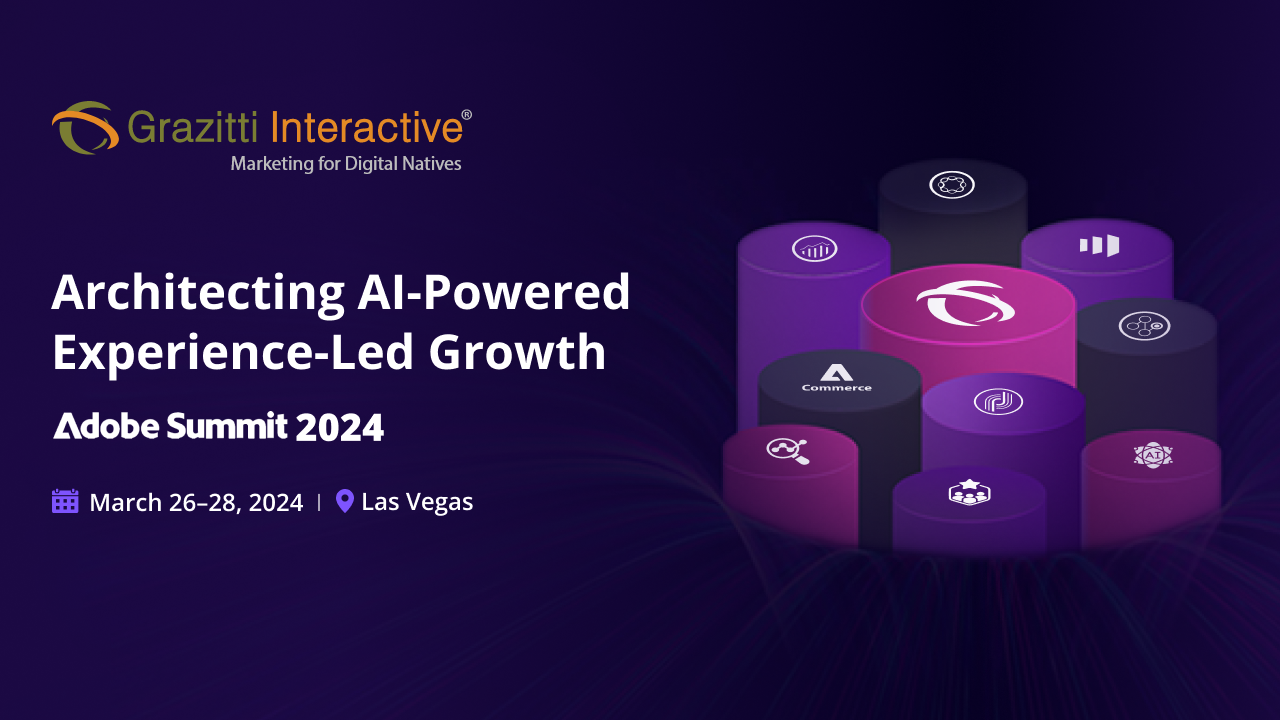 Grazitti Interactive®
Marketing for Digital Natives

Architecting AI-Powered Experience-Led Growth

Adobe Summit 2024

March 26–28, 2024 | Las Vegas

Commerce

AI